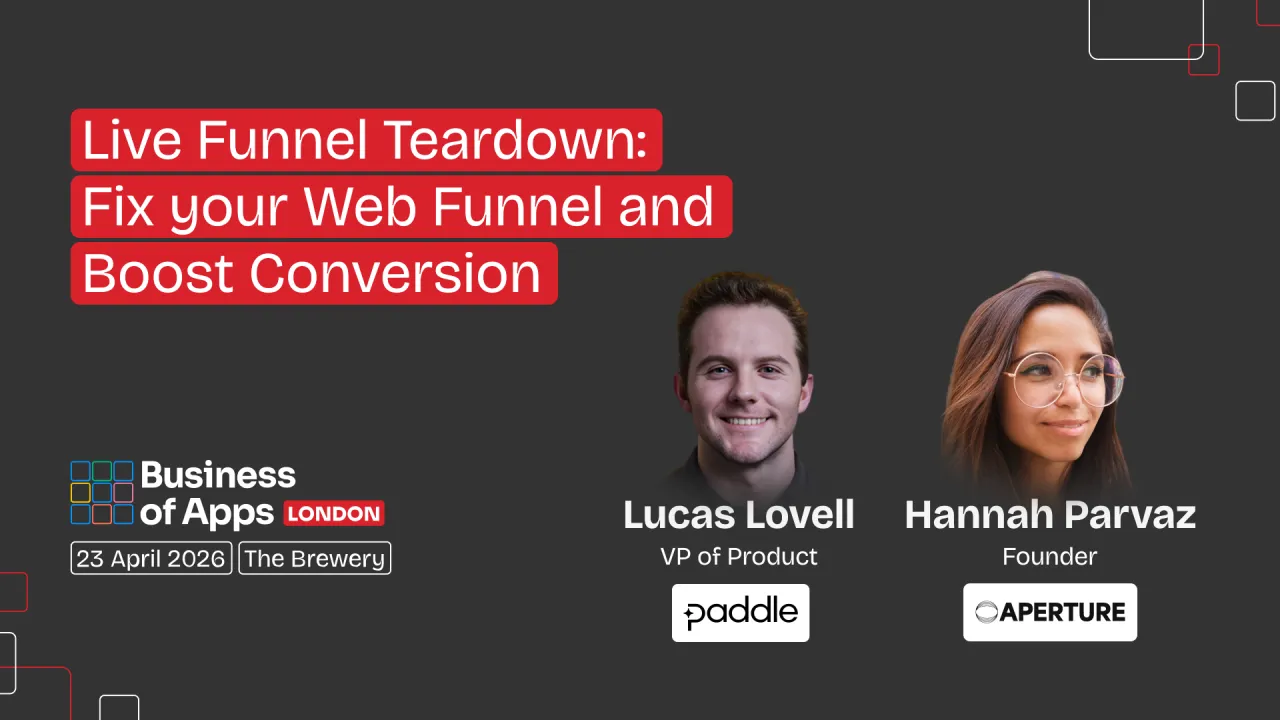 Live Funnel Teardown: Fix your Web Funnel and Boost Conversion

Business of Apps LONDON

23 April 2026 The Brewery

Lucas Lovell
VP of Product
paddle

Hannah Parvaz
Founder
APERTURE